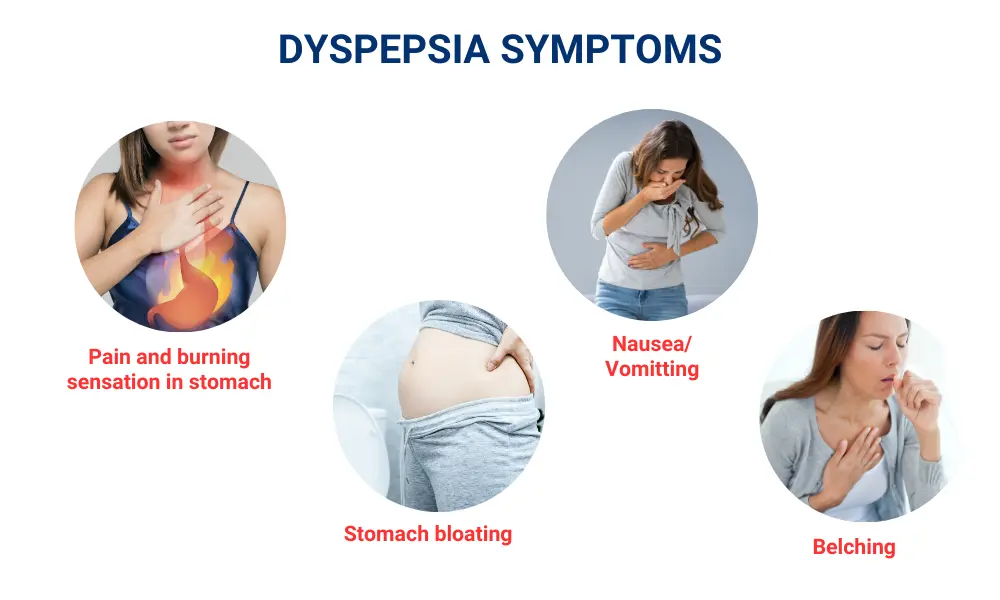 DYSPEPSIA SYMPTOMS

Pain and burning sensation in stomach

Stomach bloating

Nausea/ Vomitting

Belching